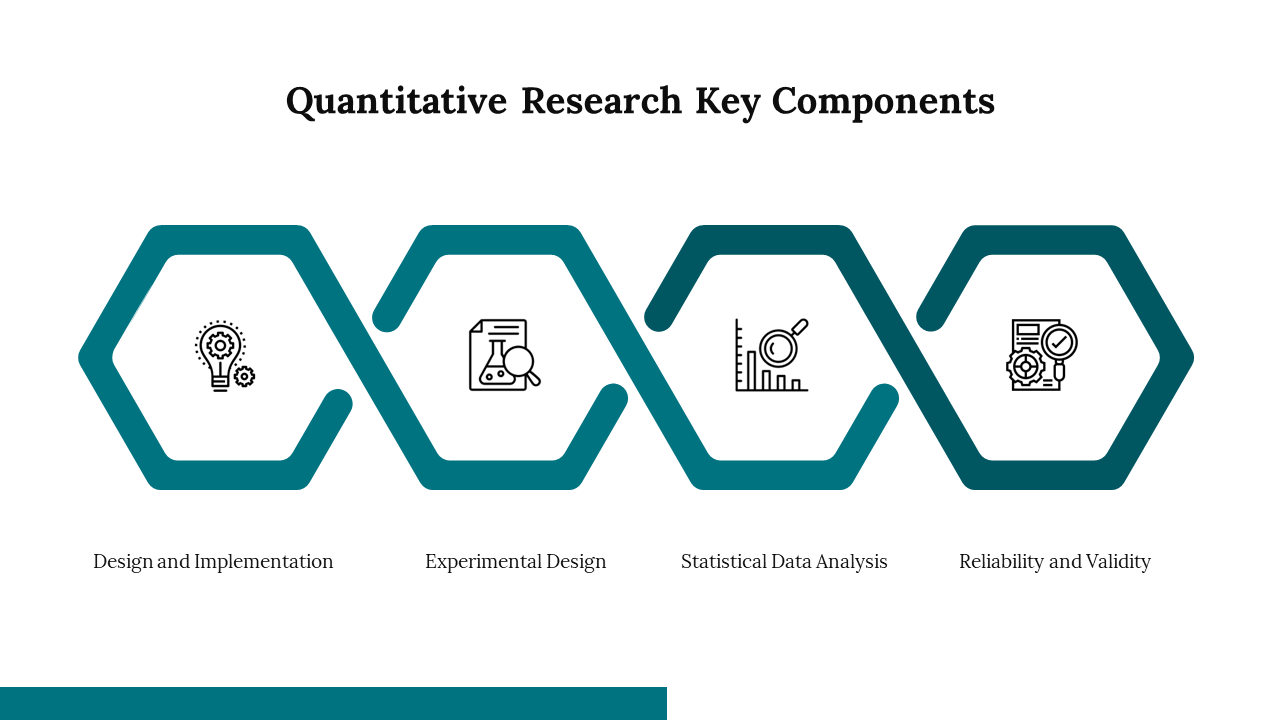 Quantitative Research Key Components

Design and Implementation

Experimental Design

Statistical Data Analysis

Reliability and Validity